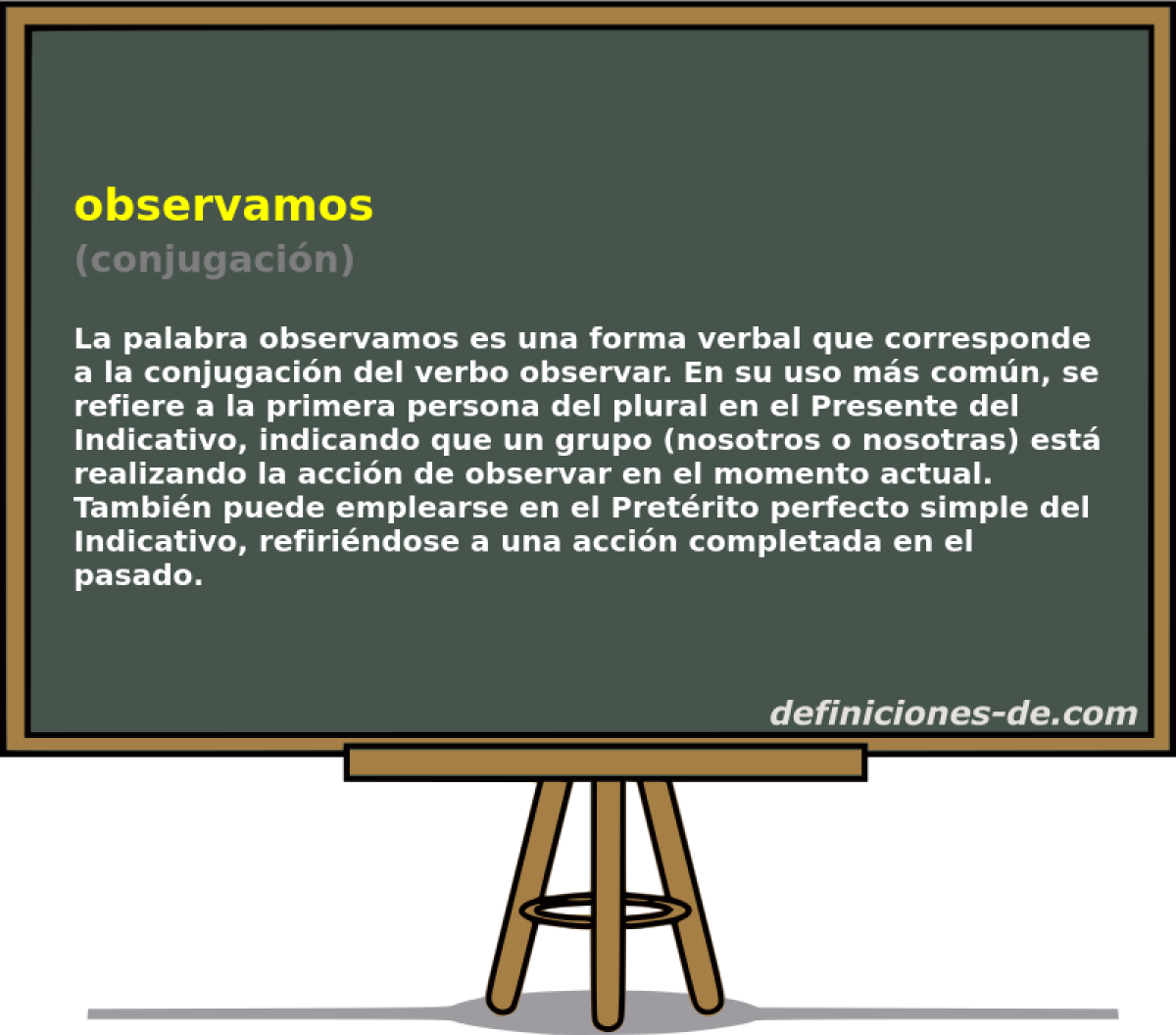 observamos
(conjugación)

La palabra observamos es una forma verbal que corresponde a la conjugación del verbo observar. En su uso más común, se refiere a la primera persona del plural en el Presente del Indicativo, indicando que un grupo (nosotros o nosotras) está realizando la acción de observar en el momento actual. También puede emplearse en el Pretérito perfecto simple del Indicativo, refiriéndose a una acción completada en el pasado.

definiciones-de.com